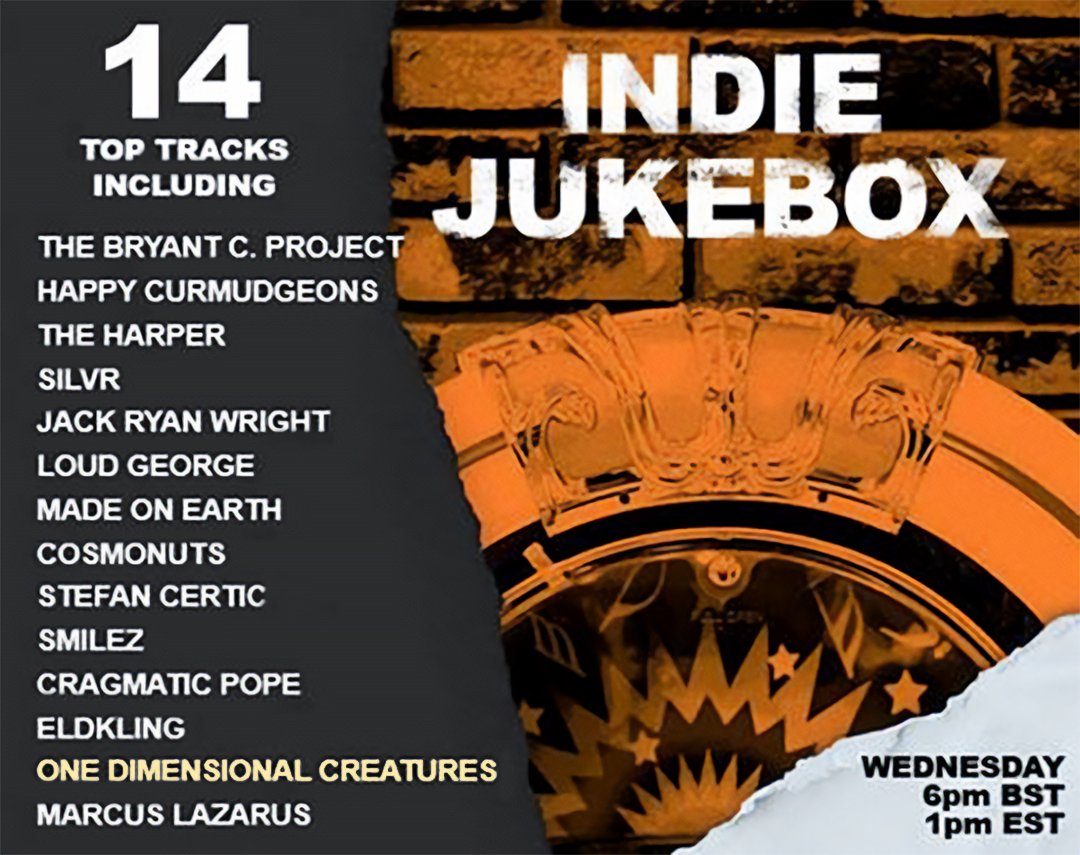 14
TOP TRACKS
INCLUDING

THE BRYANT C. PROJECT
HAPPY CURMUDGEONS
THE HARPER
SILVR
JACK RYAN WRIGHT
LOUD GEORGE
MADE ON EARTH
COSMONUTS
STEFAN CERTIC
SMILEZ
CRAGMATIC POPE
ELDKLING
ONE DIMENSIONAL CREATURES
MARCUS LAZARUS

INDIE
JUKEBOX

WEDNESDAY
6pm BST
1pm EST